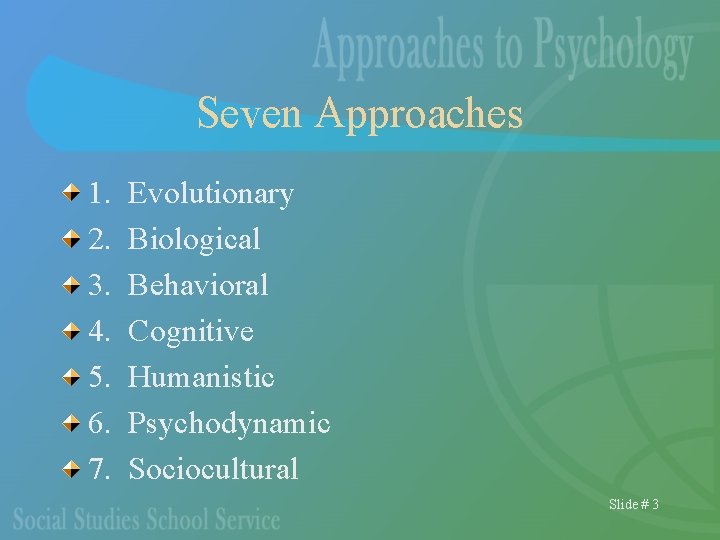 Approaches to Psychology

Seven Approaches

1. Evolutionary
2. Biological
3. Behavioral
4. Cognitive
5. Humanistic
6. Psychodynamic
7. Sociocultural

Social Studies School Service

Slide # 3